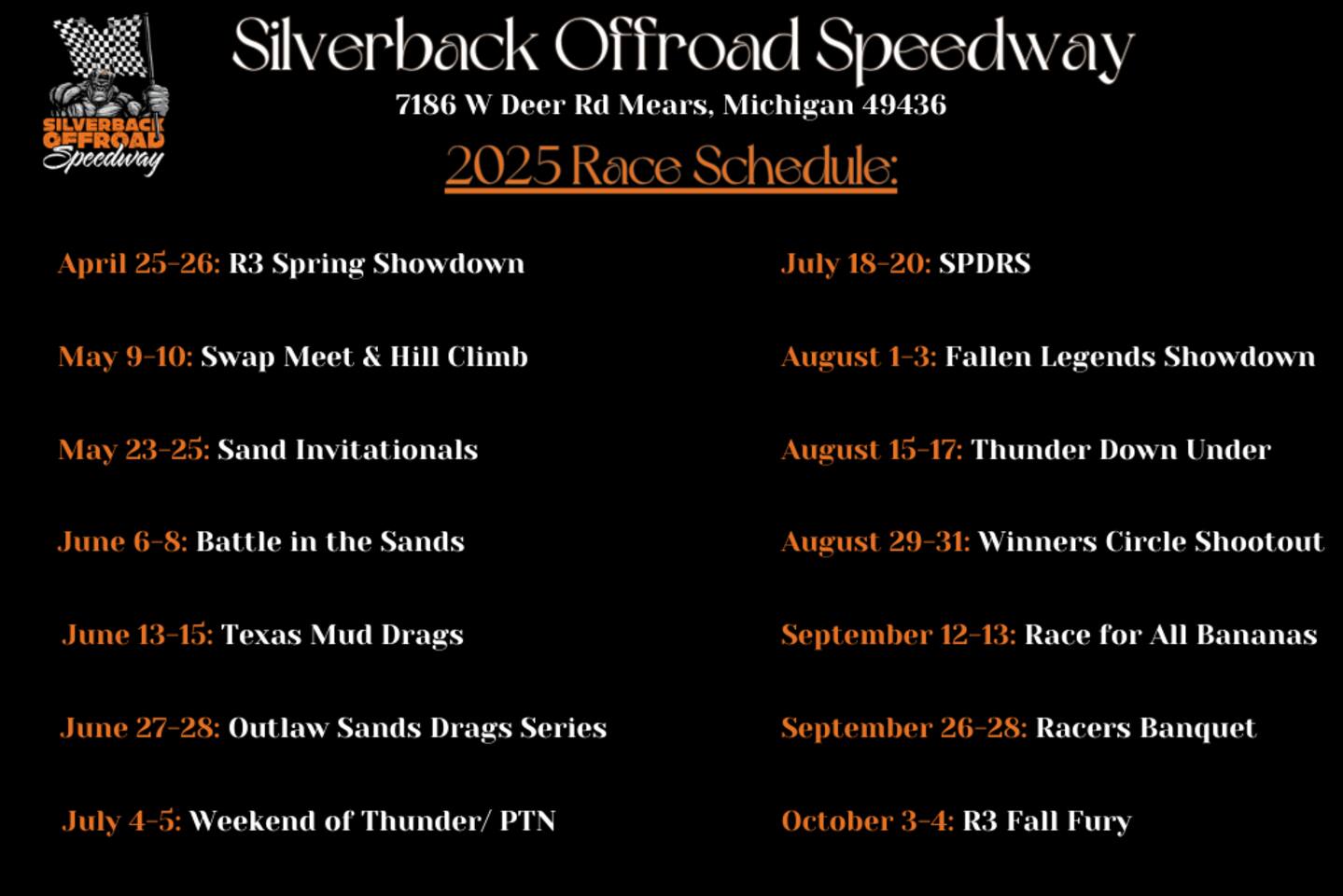 SILVERBACK OFFROAD Speedway

Silverback Offroad Speedway

7186 W Deer Rd Mears, Michigan 49436

2025 Race Schedule:

April 25-26: R3 Spring Showdown

May 9-10: Swap Meet & Hill Climb

May 23-25: Sand Invitationals

June 6-8: Battle in the Sands

June 13-15: Texas Mud Drags

June 27-28: Outlaw Sands Drags Series

July 4-5: Weekend of Thunder/ PTN

July 18-20: SPDRS

August 1-3: Fallen Legends Showdown

August 15-17: Thunder Down Under

August 29-31: Winners Circle Shootout

September 12-13: Race for All Bananas

September 26-28: Racers Banquet

October 3-4: R3 Fall Fury